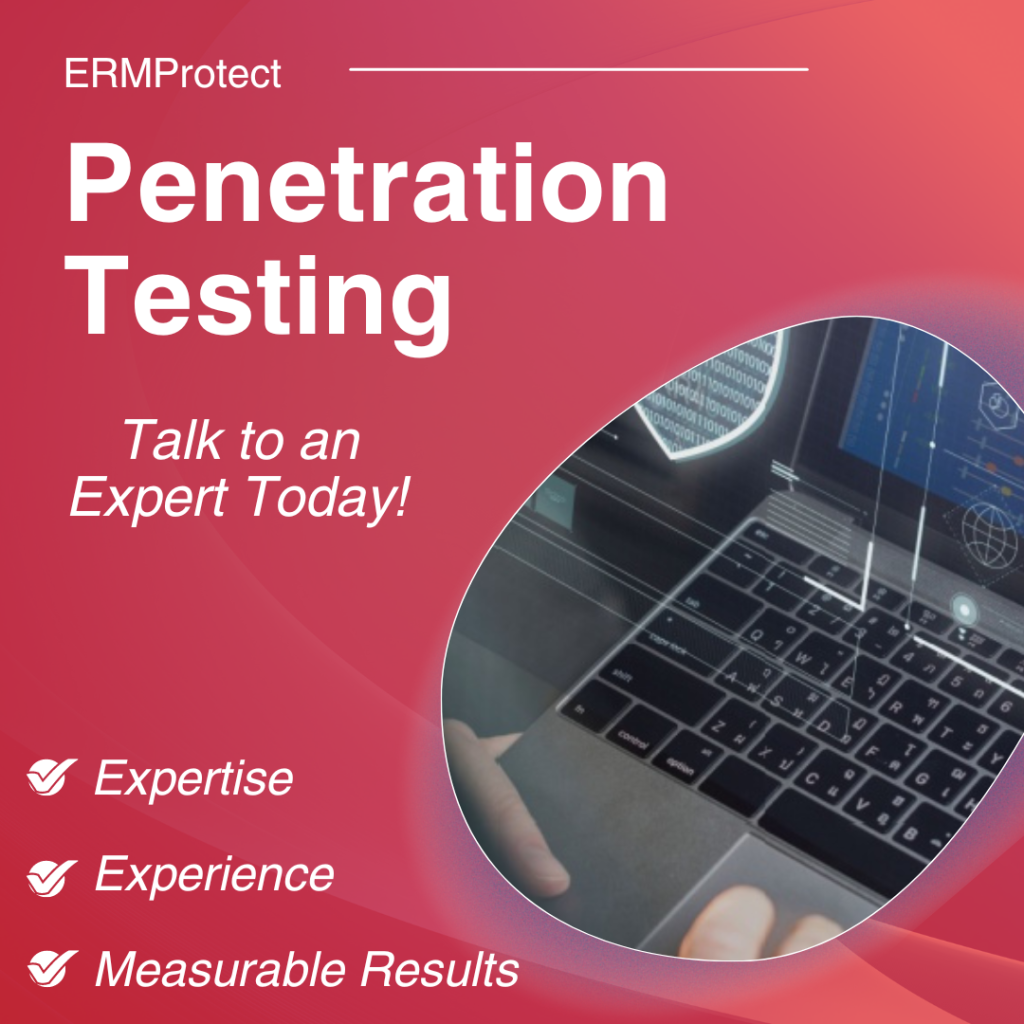 ERMProtect

Penetration Testing

Talk to an Expert Today!

Expertise

Experience

Measurable Results